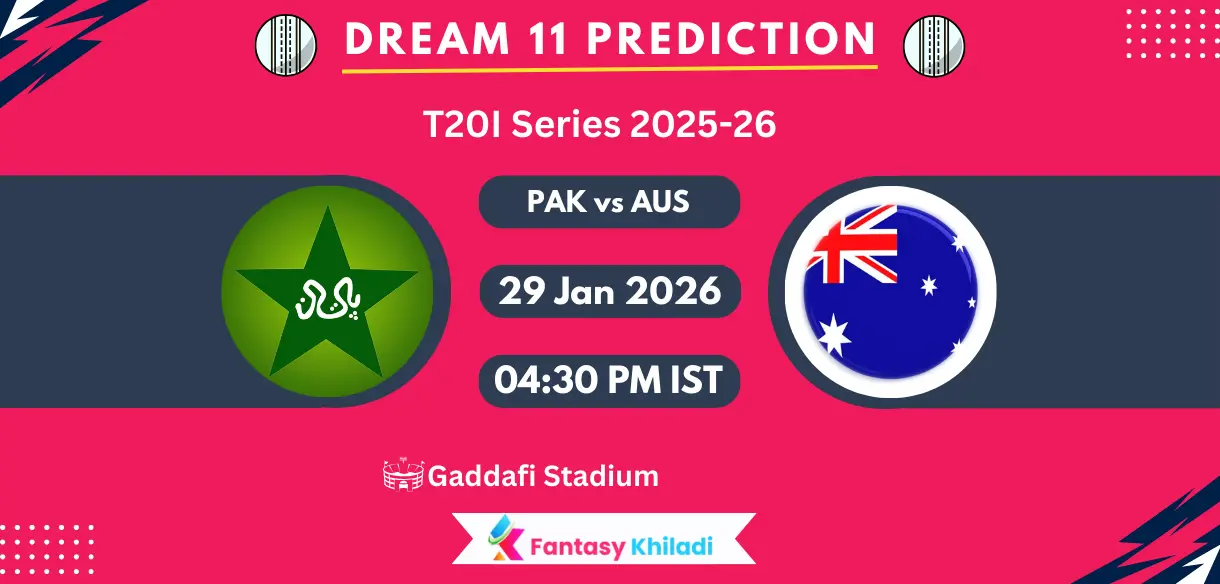 DREAM 11 PREDICTION

T20I Series 2025-26

PAK vs AUS

29 Jan 2026

04:30 PM IST

پاکستان

Gaddafi Stadium

Fantasy Khiladi